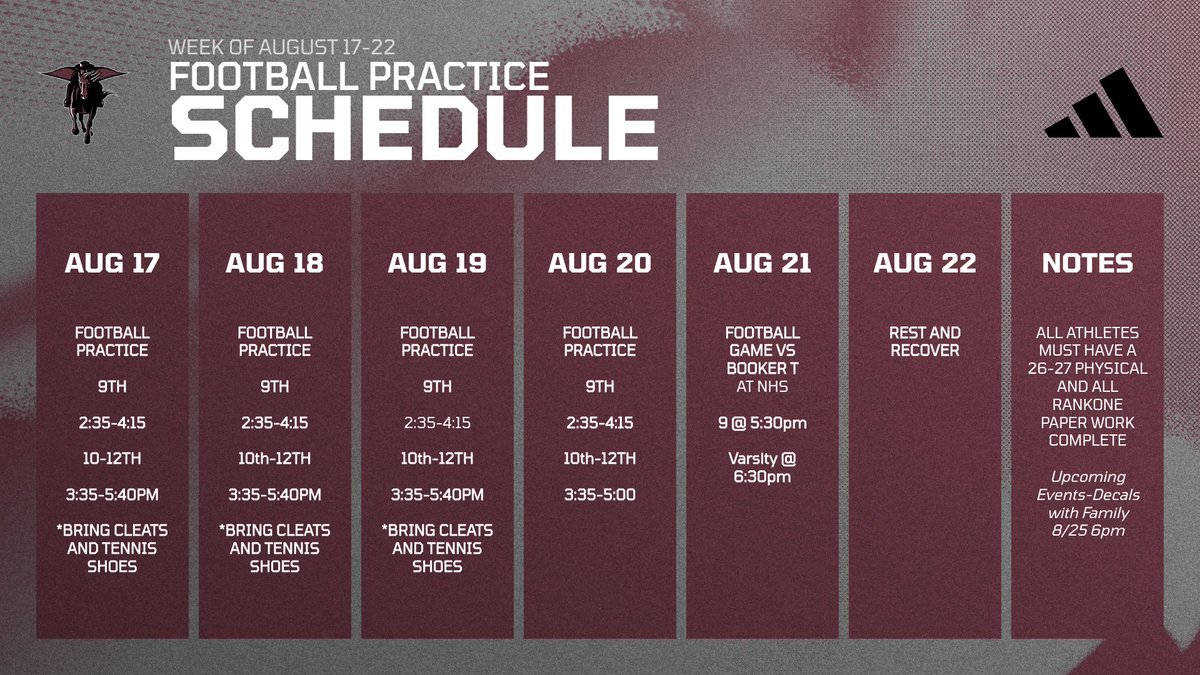 WEEK OF AUGUST 17-22

FOOTBALL PRACTICE

SCHEDULE

AUG 17

FOOTBALL PRACTICE

9TH

2:35-4:15

10-12TH

3:35-5:40PM

*BRING CLEATS AND TENNIS SHOES

AUG 18

FOOTBALL PRACTICE

9TH

2:35-4:15

10th-12TH

3:35-5:40PM

*BRING CLEATS AND TENNIS SHOES

AUG 19

FOOTBALL PRACTICE

9TH

2:35-4:15

10th-12TH

3:35-5:40PM

*BRING CLEATS AND TENNIS SHOES

AUG 20

FOOTBALL PRACTICE

9TH

2:35-4:15

10th-12TH

3:35-5:00

AUG 21

FOOTBALL GAME VS BOOKER T AT NHS

9 @ 5:30pm

Varsity @ 6:30pm

AUG 22

REST AND RECOVER

NOTES

ALL ATHLETES MUST HAVE A 26-27 PHYSICAL AND ALL RANKONE PAPER WORK COMPLETE

Upcoming Events-Decals with Family 8/25 6pm